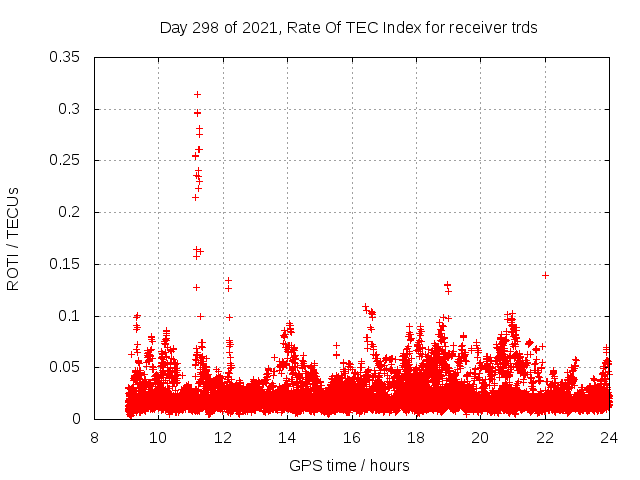 Day 298 of 2021, Rate Of TEC Index for receiver trds

ROTI / TECUs

0.35
0.3
0.25
0.2
0.15
0.1
0.05
0

8
10
12
14
16
18
20
22
24

GPS time / hours